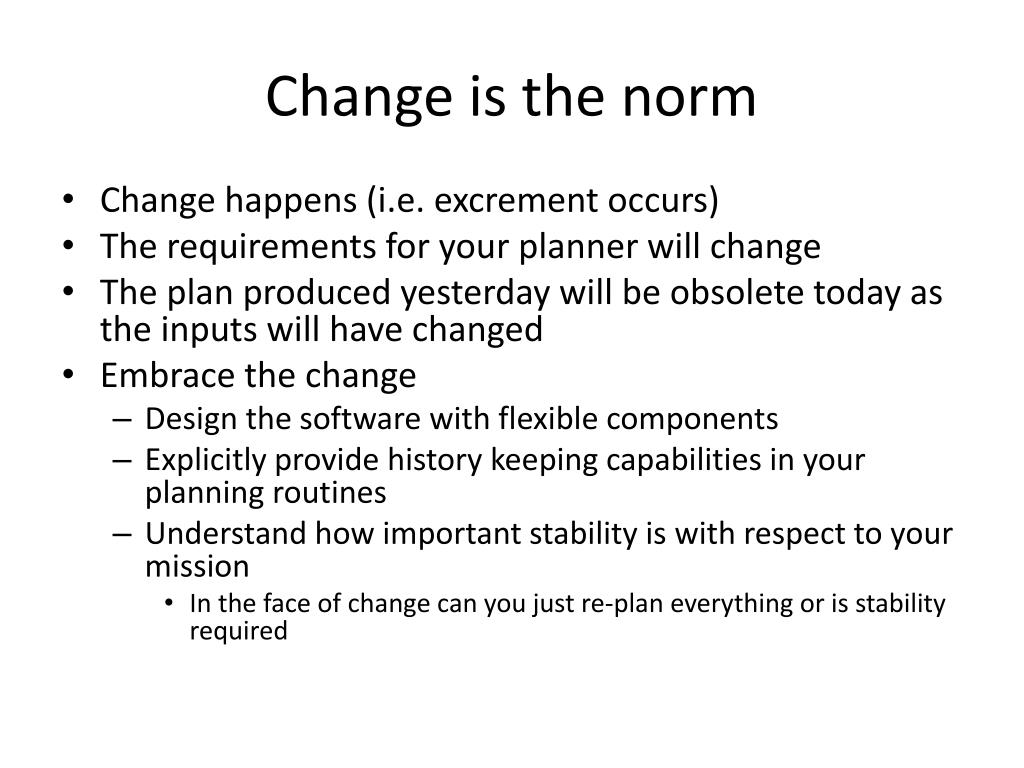 Change is the norm

• Change happens (i.e. excrement occurs)
• The requirements for your planner will change
• The plan produced yesterday will be obsolete today as the inputs will have changed
• Embrace the change
  – Design the software with flexible components
  – Explicitly provide history keeping capabilities in your planning routines
  – Understand how important stability is with respect to your mission
    • In the face of change can you just re-plan everything or is stability required